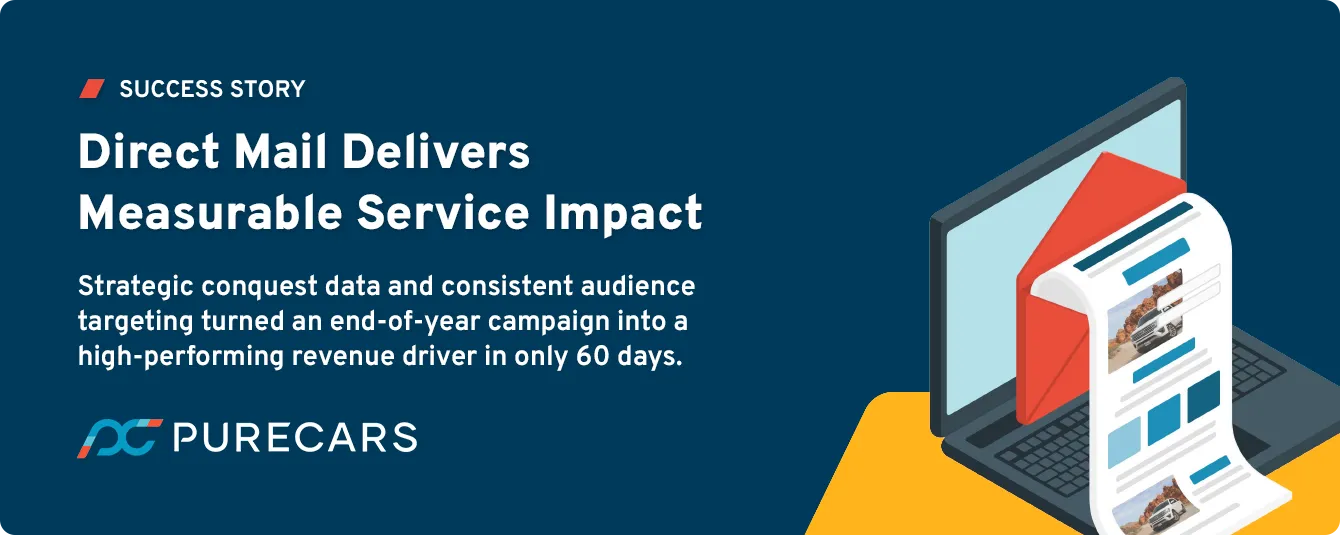 SUCCESS STORY

Direct Mail Delivers Measurable Service Impact

Strategic conquest data and consistent audience targeting turned an end-of-year campaign into a high-performing revenue driver in only 60 days.

PURECARS